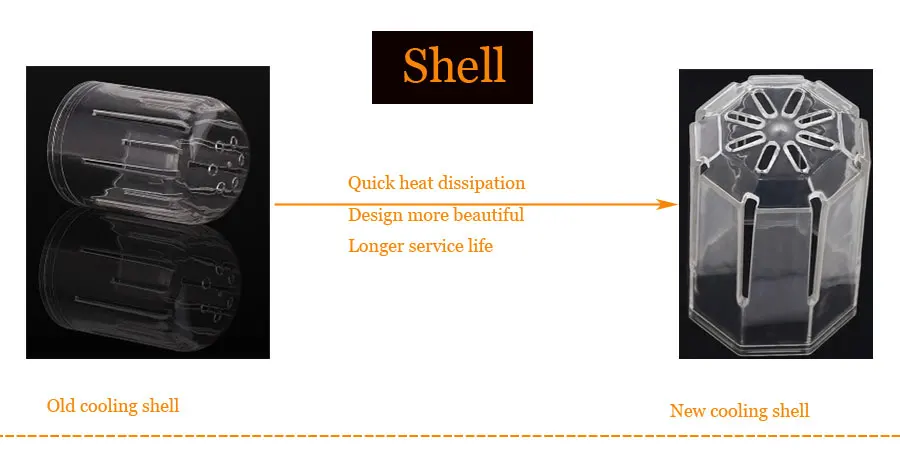 Shell

Quick heat dissipation
Design more beautiful
Longer service life

Old cooling shell

New cooling shell